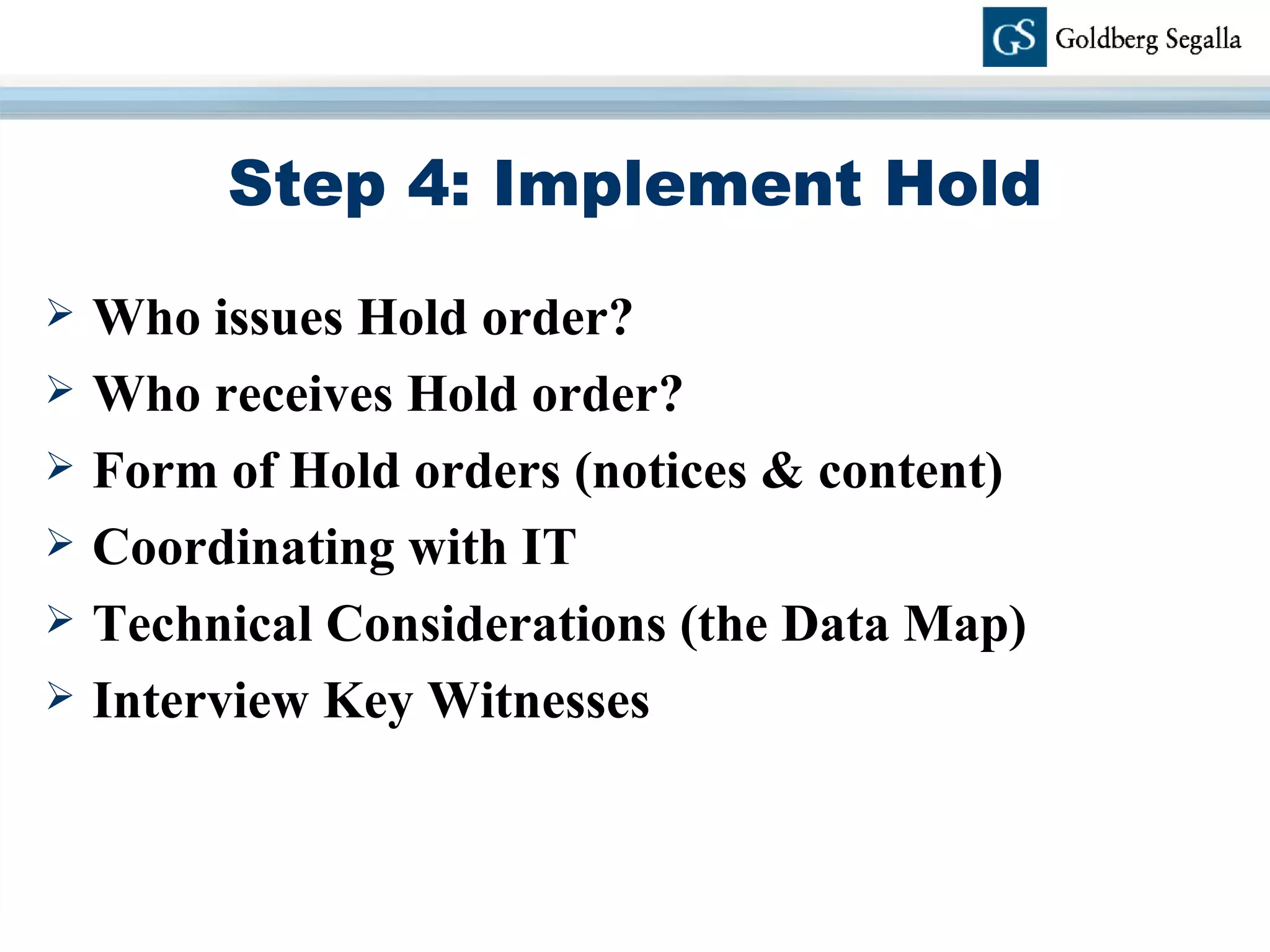 GS Goldberg Segalla

Step 4: Implement Hold

➢ Who issues Hold order?
➢ Who receives Hold order?
➢ Form of Hold orders (notices & content)
➢ Coordinating with IT
➢ Technical Considerations (the Data Map)
➢ Interview Key Witnesses